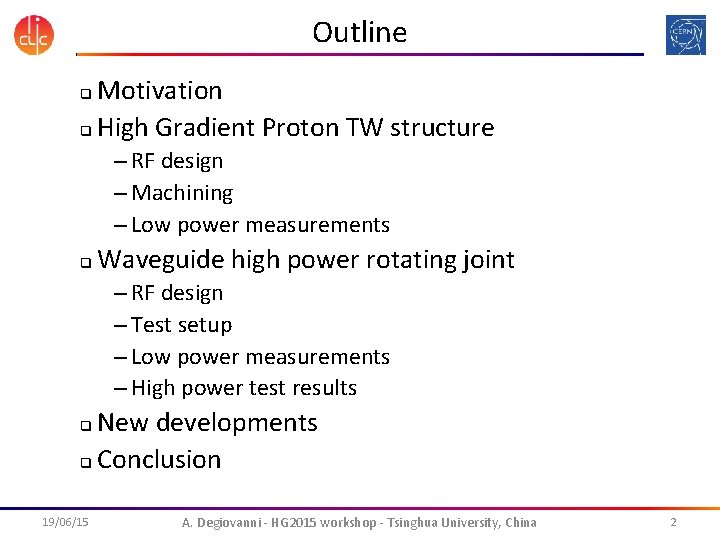 clic

Outline

CERN

❑ Motivation
❑ High Gradient Proton TW structure
– RF design
– Machining
– Low power measurements
❑ Waveguide high power rotating joint
– RF design
– Test setup
– Low power measurements
– High power test results
❑ New developments
❑ Conclusion

19/06/15 A. Degiovanni - HG2015 workshop - Tsinghua University, China 2